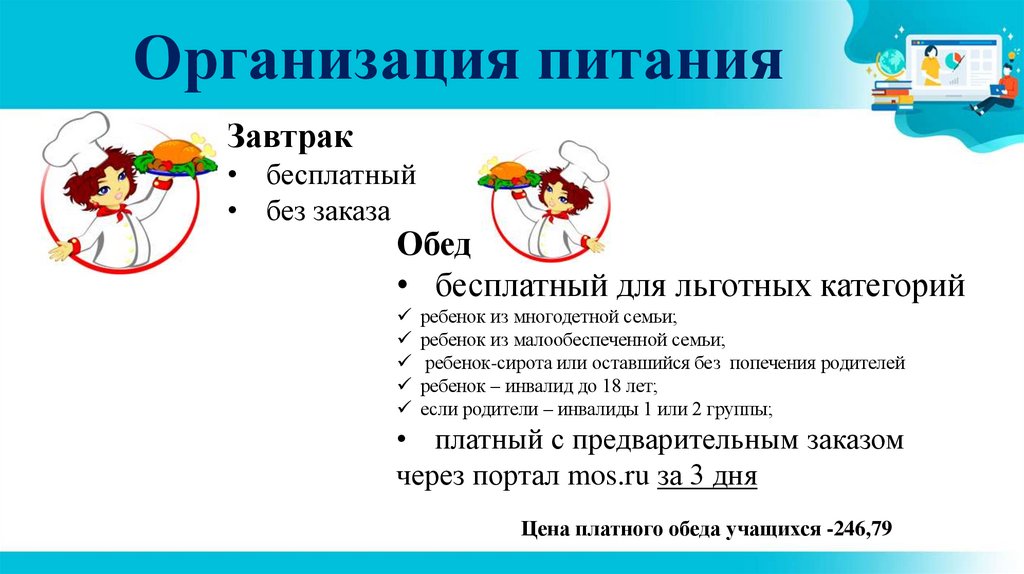 Организация питания

Завтрак
• бесплатный
• без заказа

Обед
• бесплатный для льготных категорий
✓ ребенок из многодетной семьи;
✓ ребенок из малообеспеченной семьи;
✓ ребенок-сирота или оставшийся без попечения родителей
✓ ребенок – инвалид до 18 лет;
✓ если родители – инвалиды 1 или 2 группы;
• платный с предварительным заказом через портал mos.ru за 3 дня

Цена платного обеда учащихся -246,79